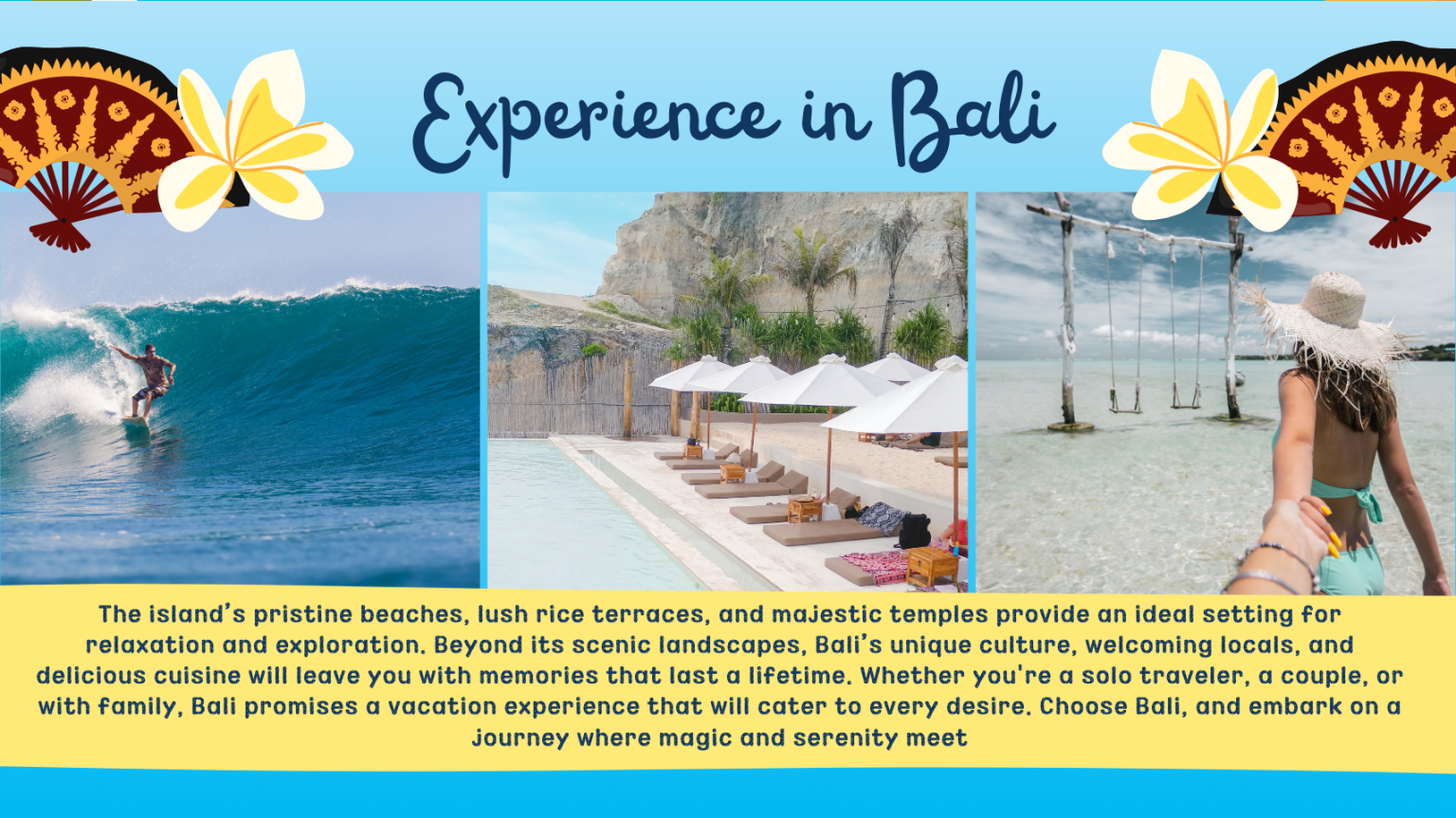 Experience in Bali

The island's pristine beaches, lush rice terraces, and majestic temples provide an ideal setting for relaxation and exploration. Beyond its scenic landscapes, Bali's unique culture, welcoming locals, and delicious cuisine will leave you with memories that last a lifetime. Whether you're a solo traveler, a couple, or with family, Bali promises a vacation experience that will cater to every desire. Choose Bali, and embark on a journey where magic and serenity meet